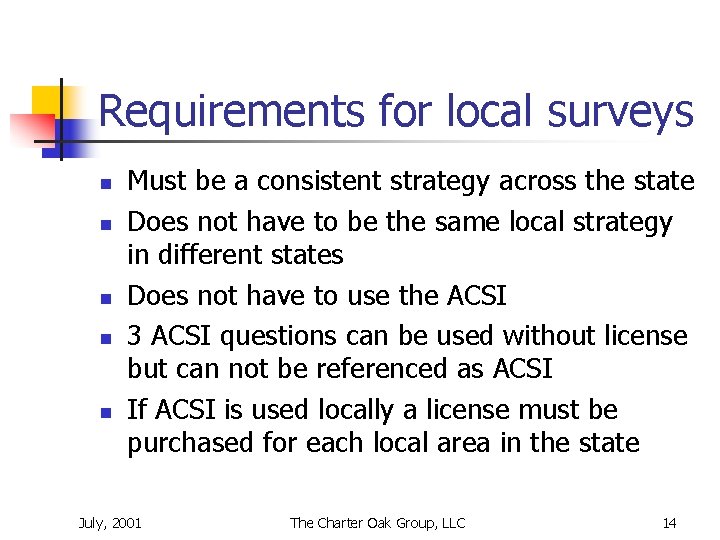 Requirements for local surveys

- Must be a consistent strategy across the state
- Does not have to be the same local strategy in different states
- Does not have to use the ACSI
- 3 ACSI questions can be used without license but can not be referenced as ACSI
- If ACSI is used locally a license must be purchased for each local area in the state

July, 2001

The Charter Oak Group, LLC

14